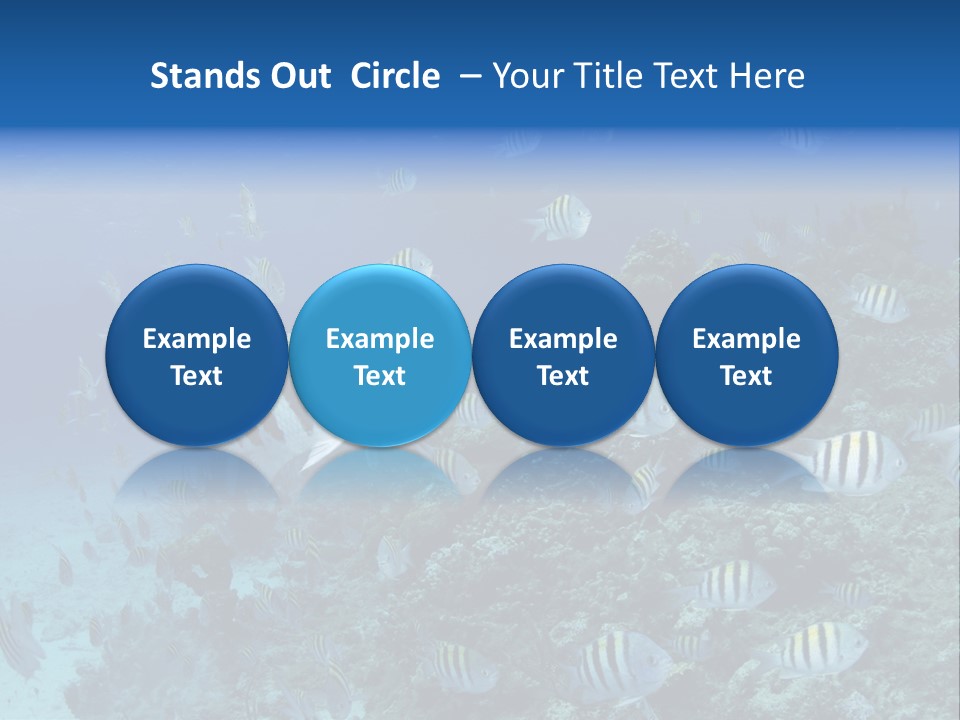 Stands Out Circle – Your Title Text Here

Example Text

Example Text

Example Text

Example Text